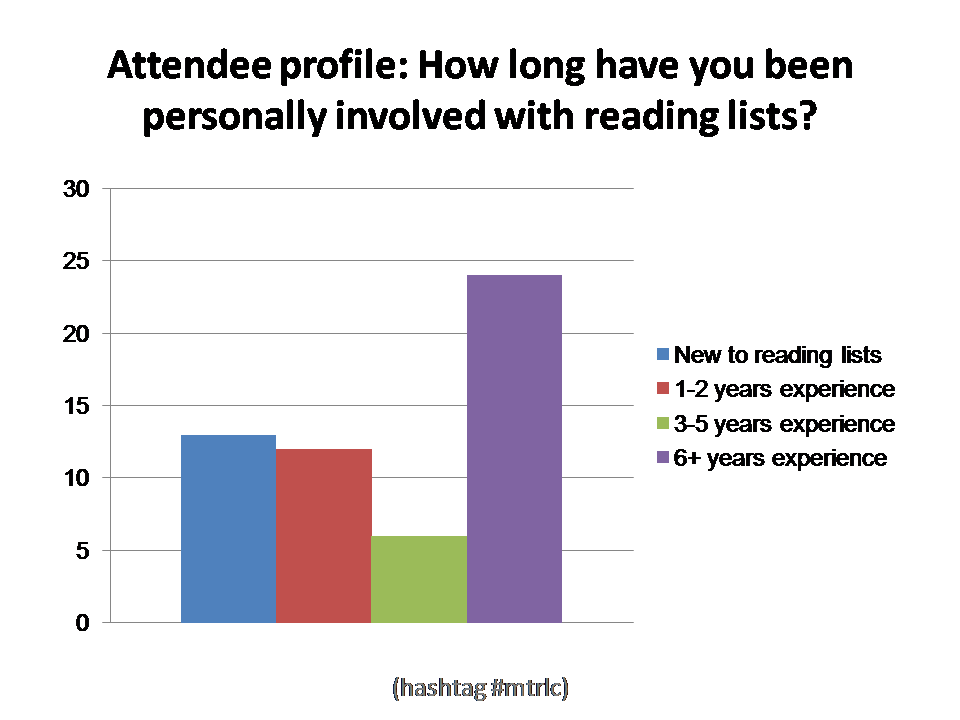 Attendee profile: How long have you been personally involved with reading lists?

30
25
20
15
10
5
0

New to reading lists
1-2 years experience
3-5 years experience
6+ years experience

(hashtag #mtrlc)